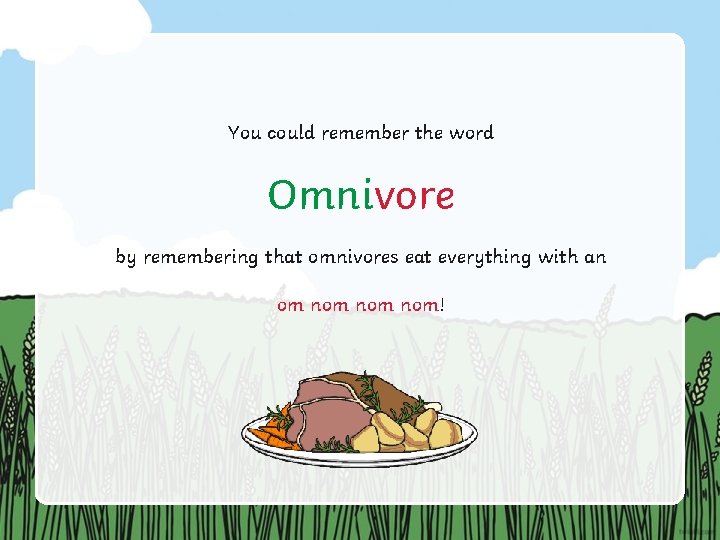 You could remember the word

Omnivore

by remembering that omnivores eat everything with an

om nom nom nom!